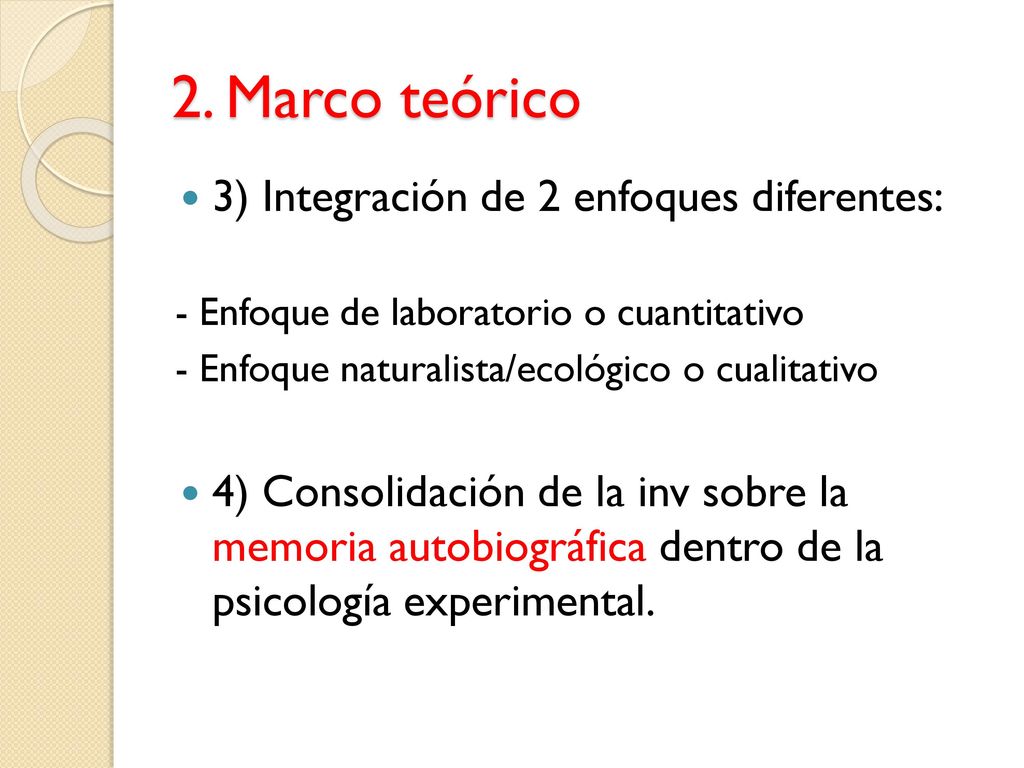 2. Marco teórico

3) Integración de 2 enfoques diferentes:

- Enfoque de laboratorio o cuantitativo
- Enfoque naturalista/ecológico o cualitativo

4) Consolidación de la inv sobre la memoria autobiográfica dentro de la psicología experimental.